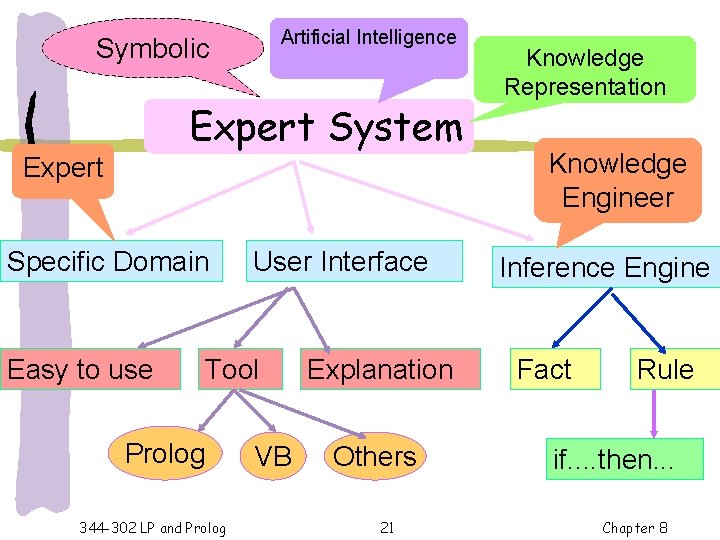 Symbolic

Artificial Intelligence

Knowledge Representation

Expert System

Expert

Knowledge Engineer

Specific Domain

User Interface

Inference Engine

Easy to use

Tool

Explanation

Fact

Rule

Prolog

VB

Others

if….then…

344-302 LP and Prolog

21

Chapter 8